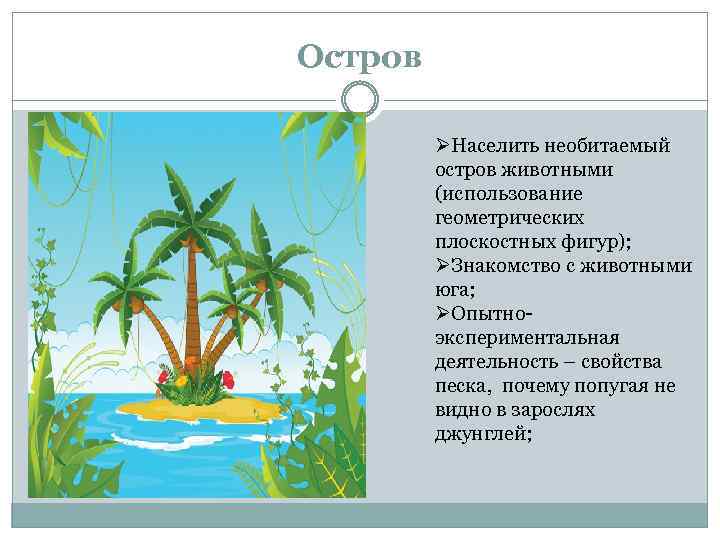 Остров

➢Населить необитаемый остров животными (использование геометрических плоскостных фигур);
➢Знакомство с животными юга;
➢Опытно-экспериментальная деятельность – свойства песка, почему попугая не видно в зарослях джунглей;